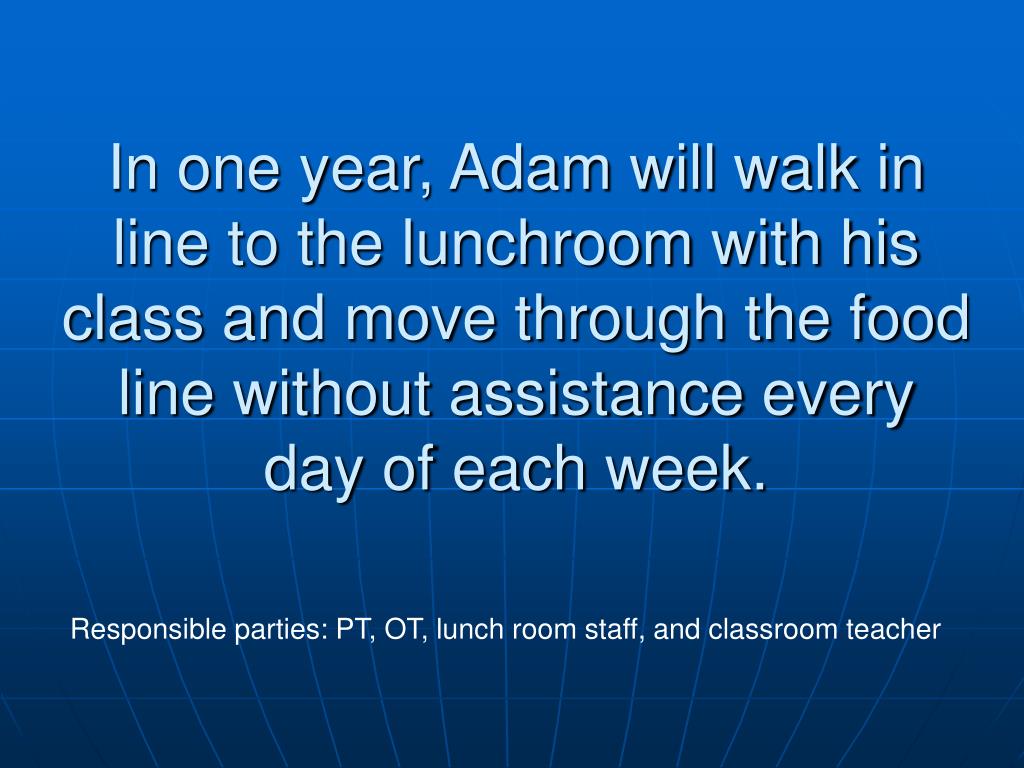 In one year, Adam will walk in line to the lunchroom with his class and move through the food line without assistance every day of each week.

Responsible parties: PT, OT, lunch room staff, and classroom teacher